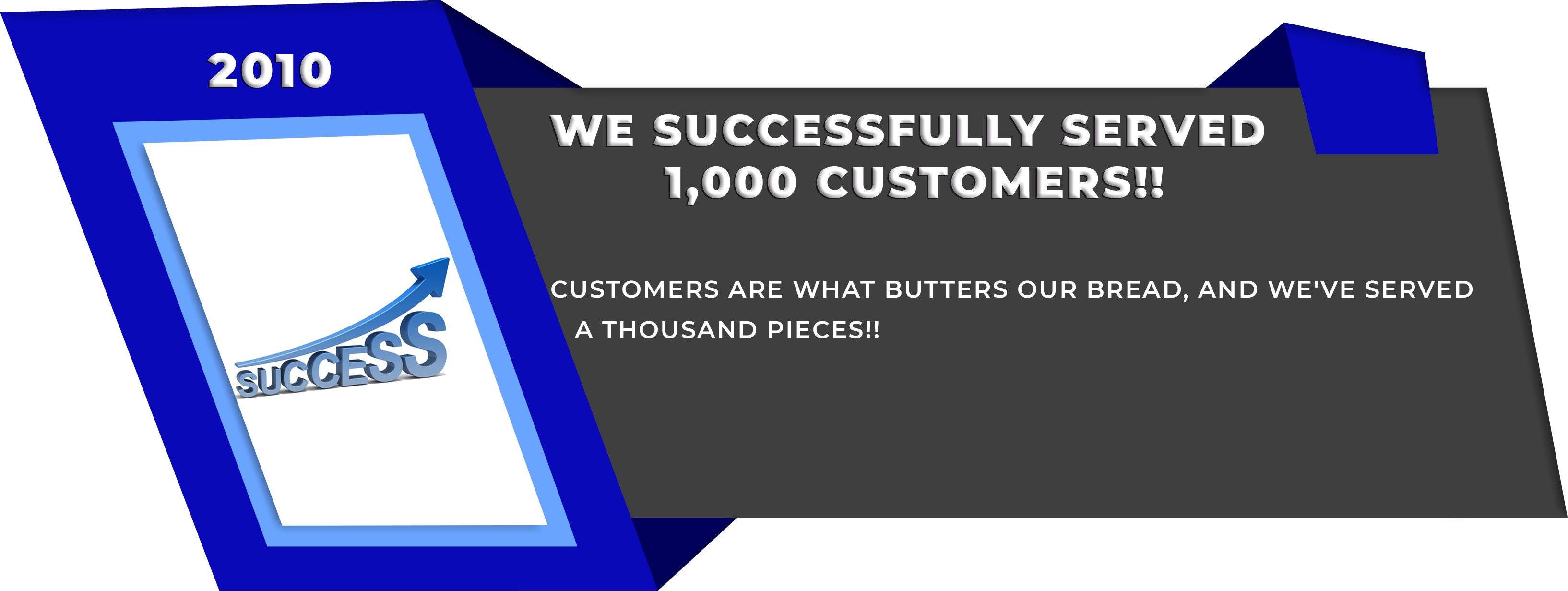 2010

SUCCESS

WE SUCCESSFULLY SERVED 1,000 CUSTOMERS!!

CUSTOMERS ARE WHAT BUTTERS OUR BREAD, AND WE'VE SERVED A THOUSAND PIECES!!